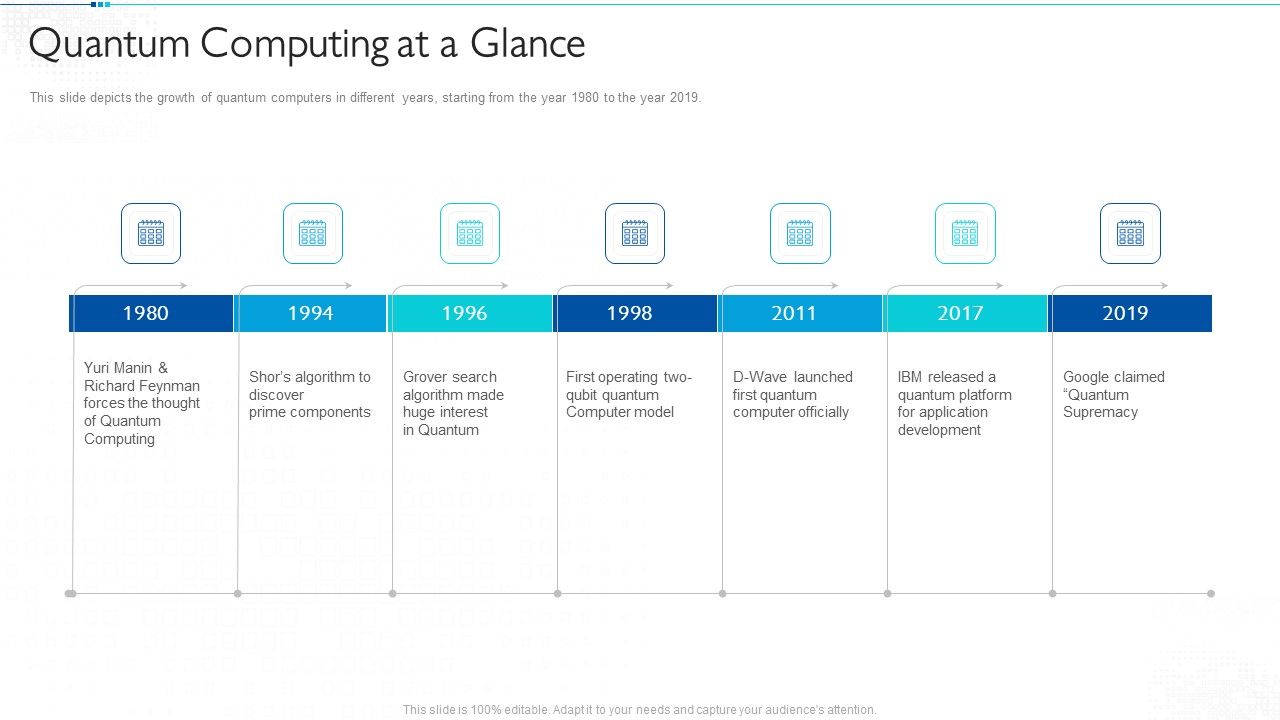 Quantum Computing at a Glance

This slide depicts the growth of quantum computers in different years, starting from the year 1980 to the year 2019.

1980

Yuri Manin & Richard Feynman forces the thought of Quantum Computing

1994

Shor's algorithm to discover prime components

1996

Grover search algorithm made huge interest in Quantum

1998

First operating two-qubit quantum Computer model

2011

D-Wave launched first quantum computer officially

2017

IBM released a quantum platform for application development

2019

Google claimed "Quantum Supremacy

This slide is 100% editable. Adapt it to your needs and capture your audience's attention.